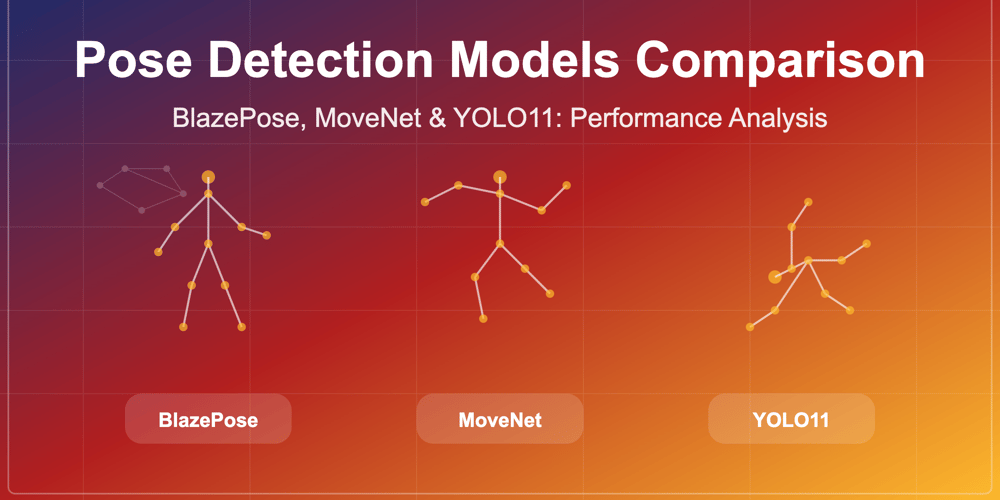 Pose Detection Models Comparison

BlazePose, MoveNet & YOLO11: Performance Analysis

BlazePose

MoveNet

YOLO11